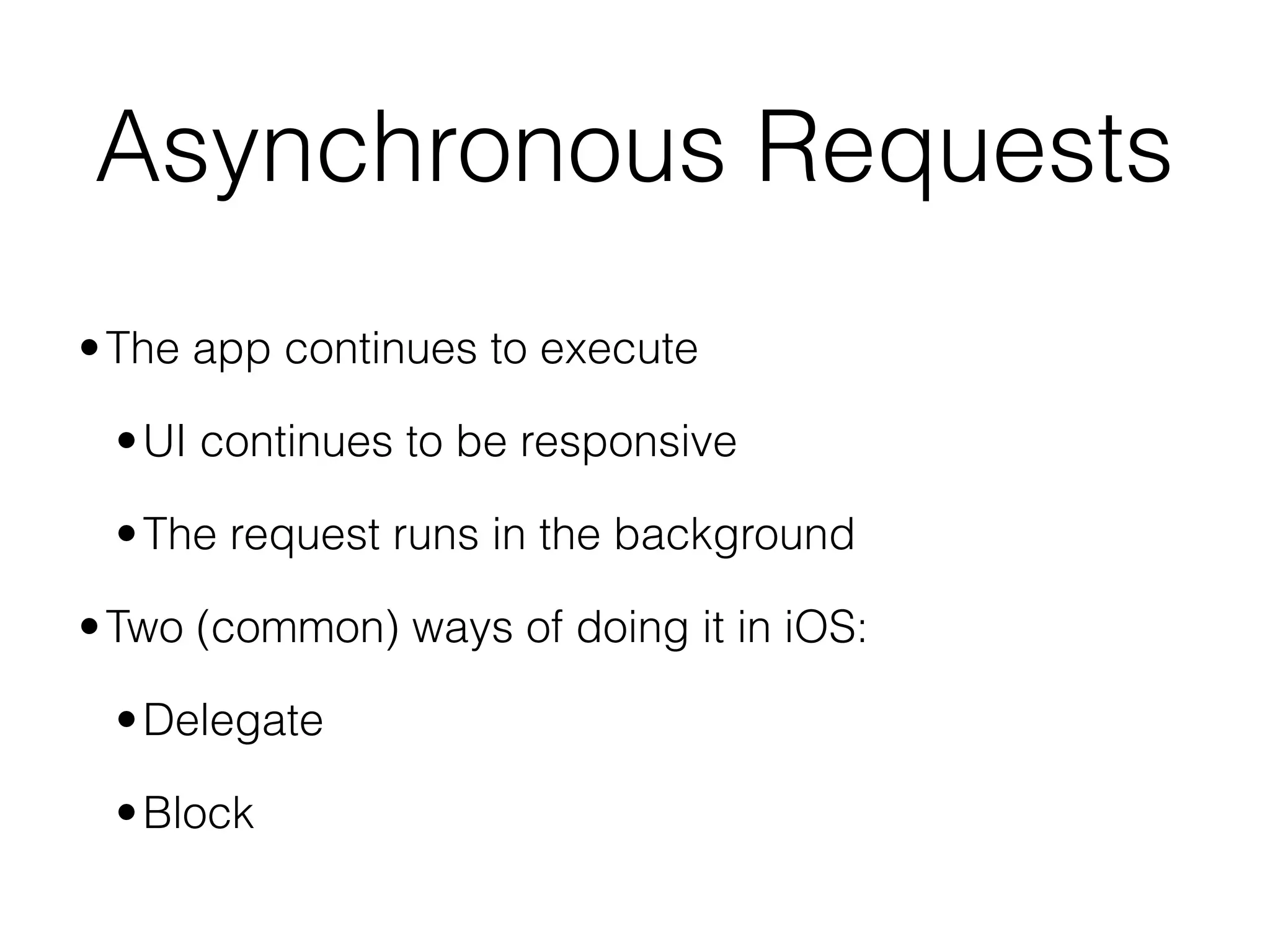 Asynchronous Requests

• The app continues to execute

• UI continues to be responsive

• The request runs in the background

• Two (common) ways of doing it in iOS:

• Delegate

• Block